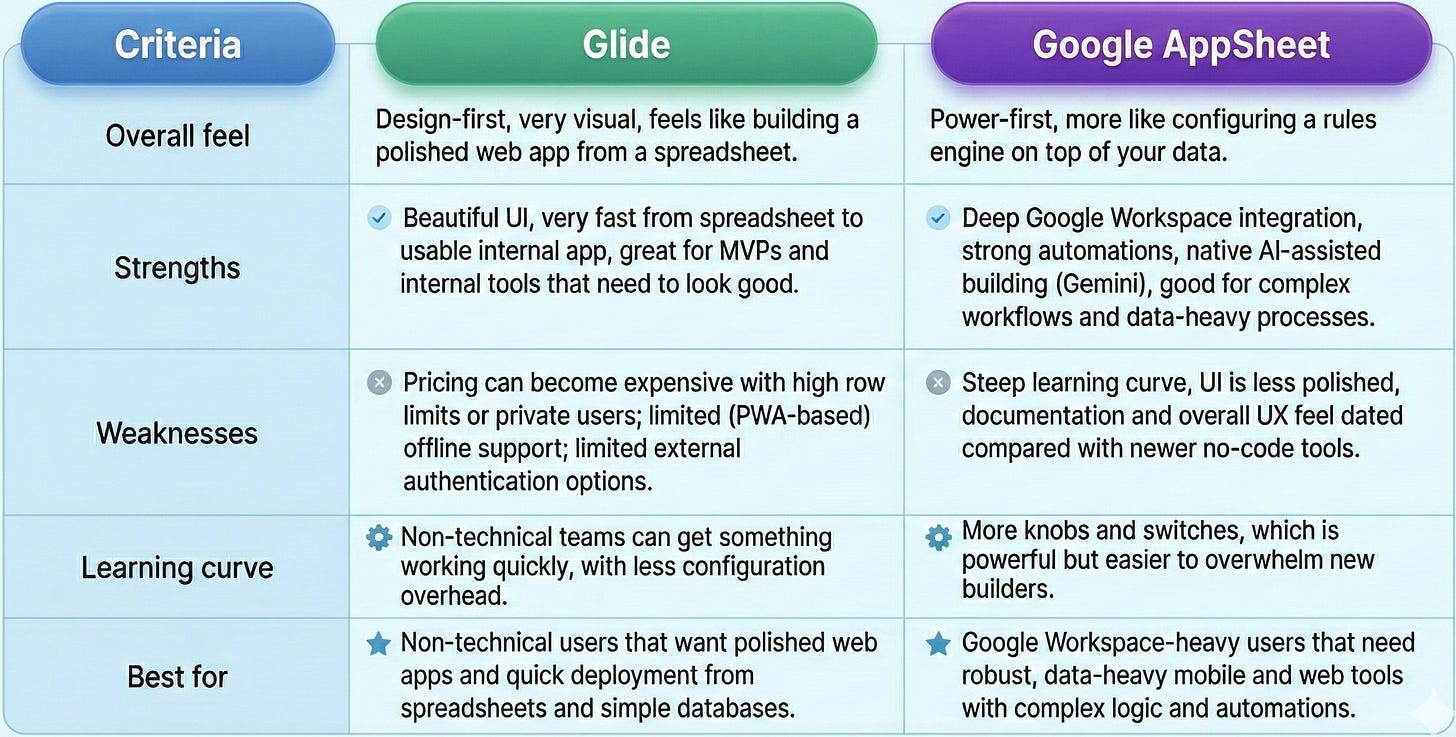 | Criteria | Glide | Google AppSheet |
|---|---|---|
| Overall feel | Design-first, very visual, feels like building a polished web app from a spreadsheet. | Power-first, more like configuring a rules engine on top of your data. |
| Strengths | Beautiful UI, very fast from spreadsheet to usable internal app, great for MVPs and internal tools that need to look good. | Deep Google Workspace integration, strong automations, native AI-assisted building (Gemini), good for complex workflows and data-heavy processes. |
| Weaknesses | Pricing can become expensive with high row limits or private users; limited (PWA-based) offline support; limited external authentication options. | Steep learning curve, UI is less polished, documentation and overall UX feel dated compared with newer no-code tools. |
| Learning curve | Non-technical teams can get something working quickly, with less configuration overhead. | More knobs and switches, which is powerful but easier to overwhelm new builders. |
| Best for | Non-technical users that want polished web apps and quick deployment from spreadsheets and simple databases. | Google Workspace-heavy users that need robust, data-heavy mobile and web tools with complex logic and automations. |